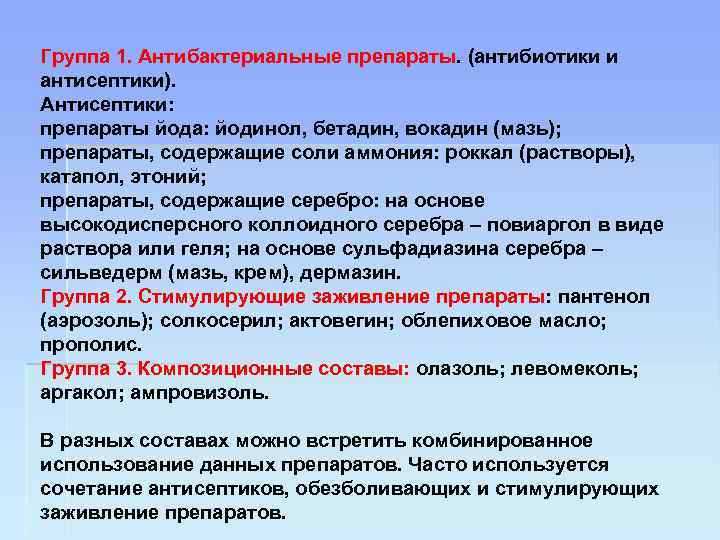 Группа 1. Антибактериальные препараты. (антибиотики и антисептики).
Антисептики:
препараты йода: йодинол, бетадин, вокадин (мазь);
препараты, содержащие соли аммония: роккал (растворы), катапол, этоний;
препараты, содержащие серебро: на основе высокодисперсного коллоидного серебра – повиаргол в виде раствора или геля; на основе сульфадиазина серебра – сильведерм (мазь, крем), дермазин.
Группа 2. Стимулирующие заживление препараты: пантенол (аэрозоль); солкосерил; актовегин; облепиховое масло; прополис.
Группа 3. Композиционные составы: олазоль; левомеколь; аргакол; ампровизоль.

В разных составах можно встретить комбинированное использование данных препаратов. Часто используется сочетание антисептиков, обезболивающих и стимулирующих заживление препаратов.